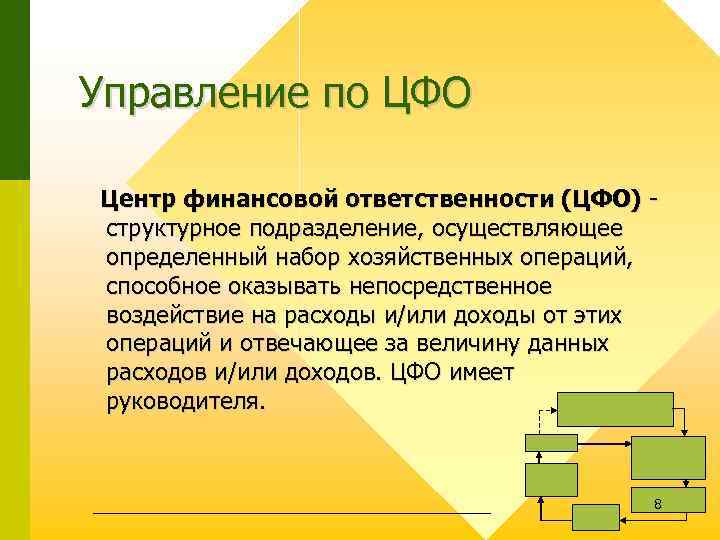 Управление по ЦФО

Центр финансовой ответственности (ЦФО) - структурное подразделение, осуществляющее определенный набор хозяйственных операций, способное оказывать непосредственное воздействие на расходы и/или доходы от этих операций и отвечающее за величину данных расходов и/или доходов. ЦФО имеет руководителя.

8